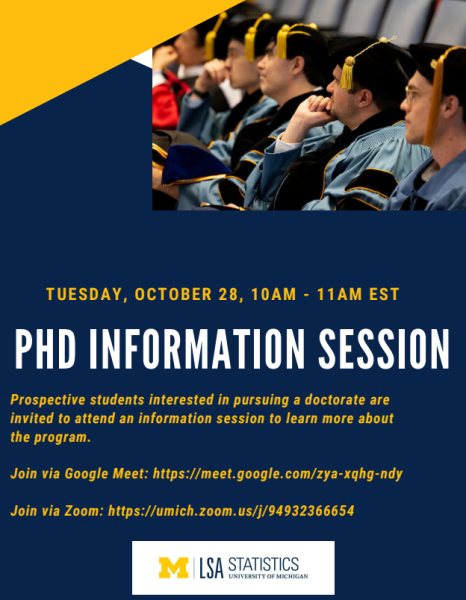 TUESDAY, OCTOBER 28, 10AM - 11AM EST

PHD INFORMATION SESSION

Prospective students interested in pursuing a doctorate are invited to attend an information session to learn more about the program.

Join via Google Meet: https://meet.google.com/zya-xqhg-ndy

Join via Zoom: https://umich.zoom.us/j/94932366654

M | LSA STATISTICS
UNIVERSITY OF MICHIGAN